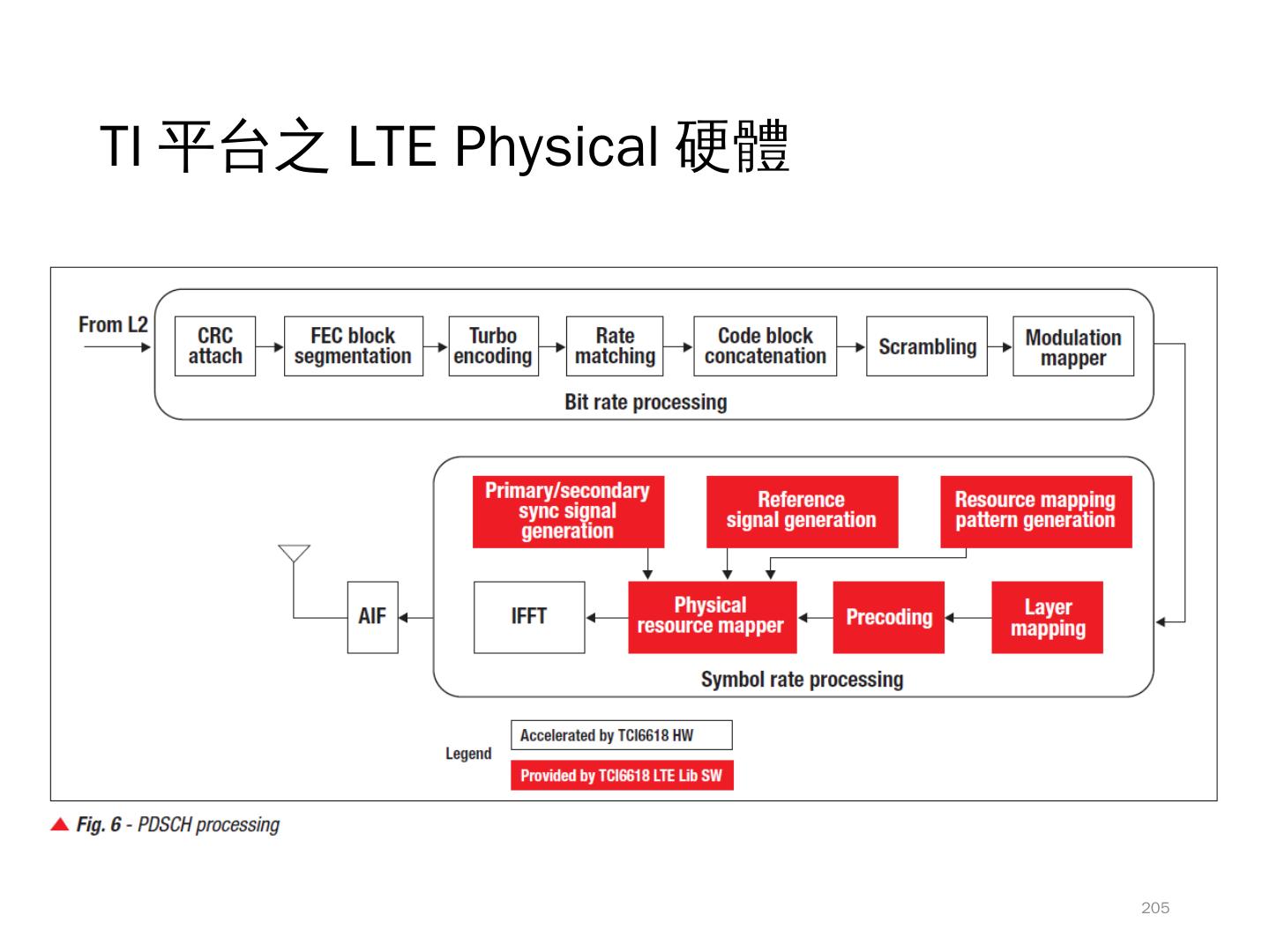 TI 平台之 LTE Physical 硬體

From L2

CRC attach

FEC block segmentation

Turbo encoding

Rate matching

Code block concatenation

Scrambling

Modulation mapper

Bit rate processing

Primary/secondary sync signal generation

Reference signal generation

Resource mapping pattern generation

AIF

IFFT

Physical resource mapper

Precoding

Layer mapping

Symbol rate processing

Legend

Accelerated by TCI6618 HW

Provided by TCI6618 LTE Lib SW

Fig. 6 - PDSCH processing

205